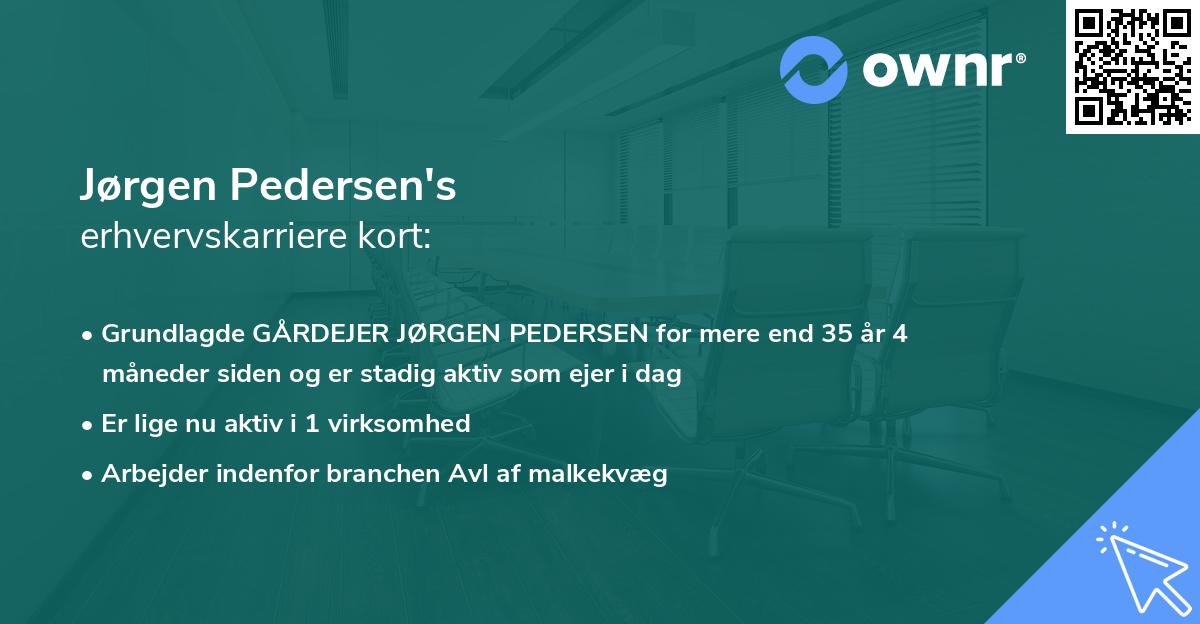 ownr®

Jørgen Pedersen's
erhvervskarriere kort:

• Grundlagde GÅRDEJER JØRGEN PEDERSEN for mere end 35 år 4 måneder siden og er stadig aktiv som ejer i dag
• Er lige nu aktiv i 1 virksomhed
• Arbejder indenfor branchen Avl af malkekvæg